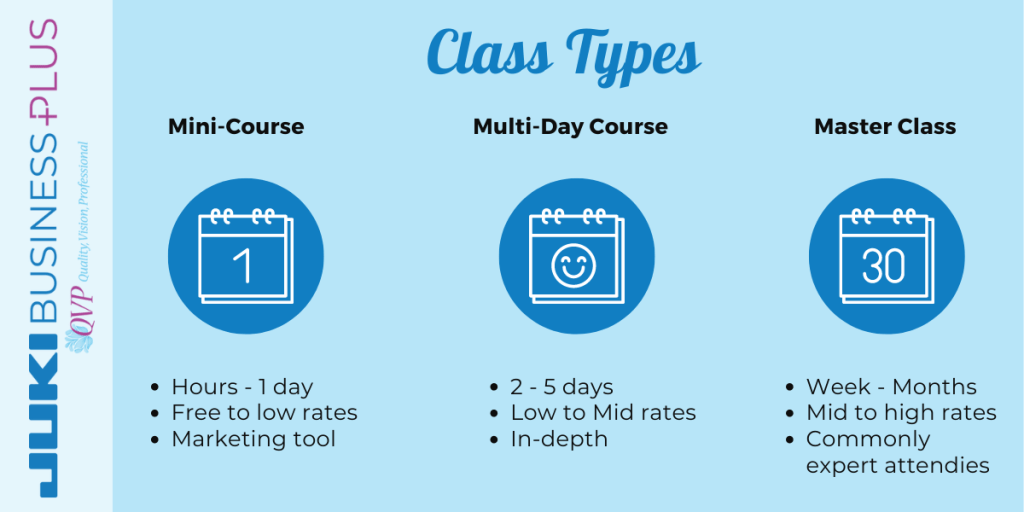 JUKI BUSINESS PLUS
QVP Quality, Vision, Professional

Class Types

Mini-Course

1

- Hours - 1 day
- Free to low rates
- Marketing tool

Multi-Day Course

- 2 - 5 days
- Low to Mid rates
- In-depth

Master Class

30

- Week - Months
- Mid to high rates
- Commonly expert attendies